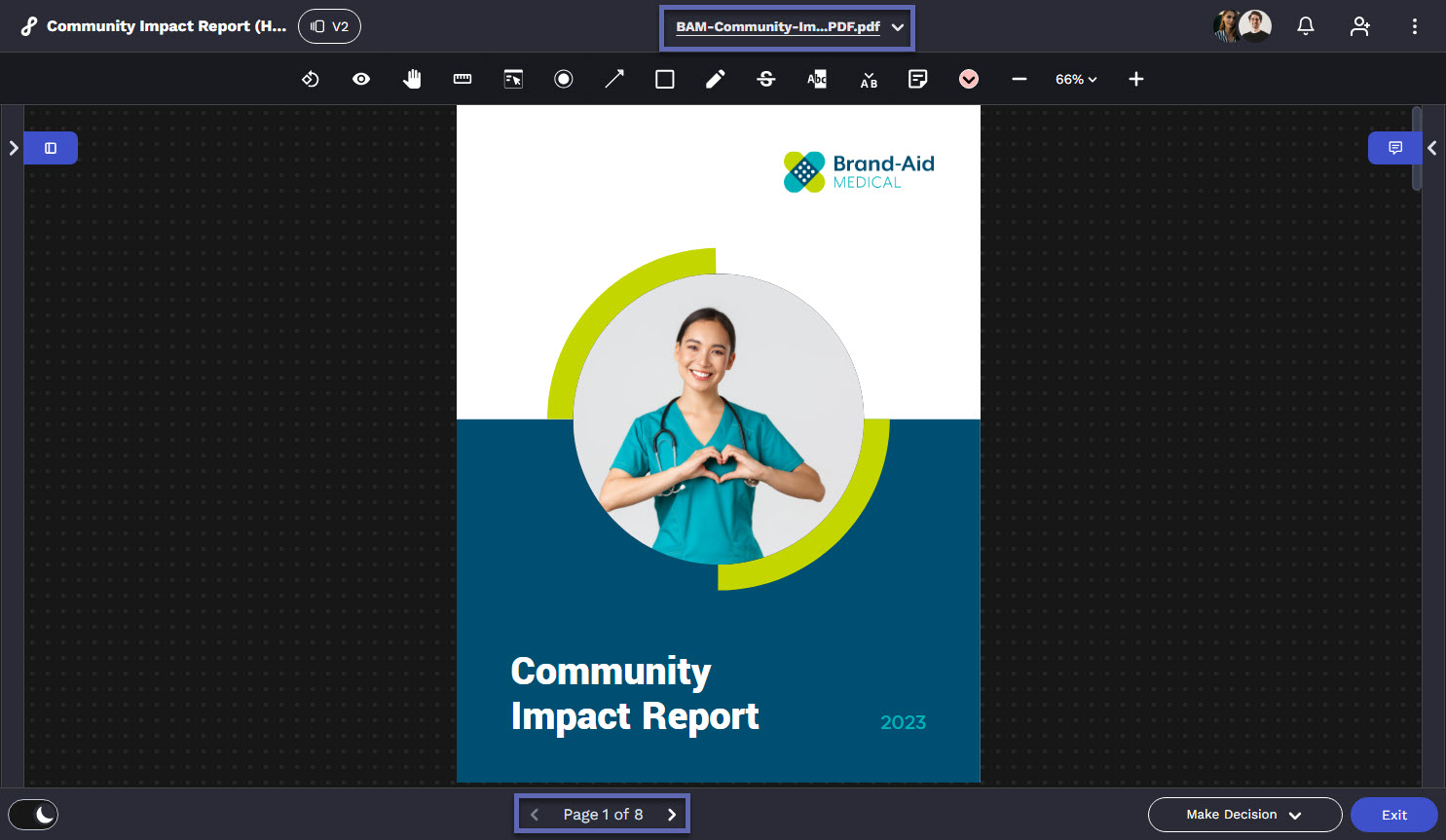 Community Impact Report (H...
V2
BAM-Community-Im...PDF.pdf

66%

Brand-Aid
MEDICAL

Community
Impact Report

2023

Page 1 of 8

Make Decision
Exit